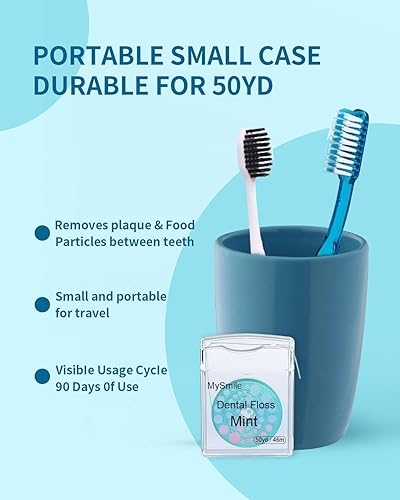 PORTABLE SMALL CASE DURABLE FOR 50YD

Removes plaque & Food Particles between teeth

Small and portable for travel

Visible Usage Cycle 90 Days 0f Use

MySmile

Dental Floss

Mint

50yd / 46m